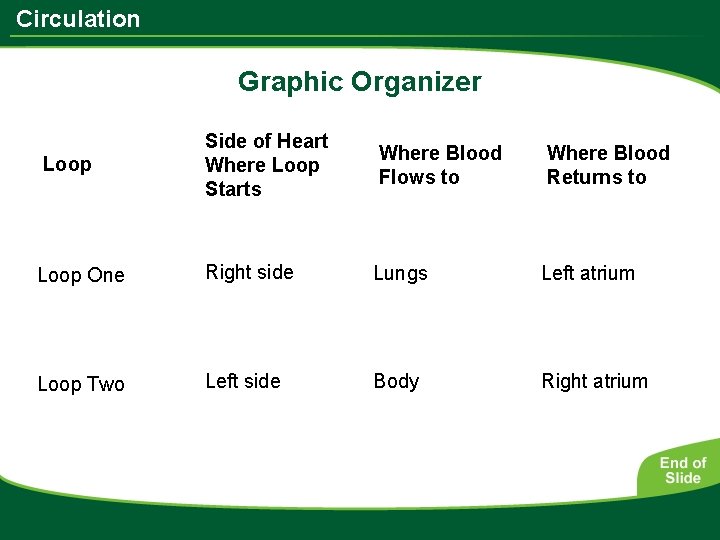 Circulation

Graphic Organizer

| Loop | Side of Heart Where Loop Starts | Where Blood Flows to | Where Blood Returns to |
|---|---|---|---|
| Loop One | Right side | Lungs | Left atrium |
| Loop Two | Left side | Body | Right atrium |

End of Slide